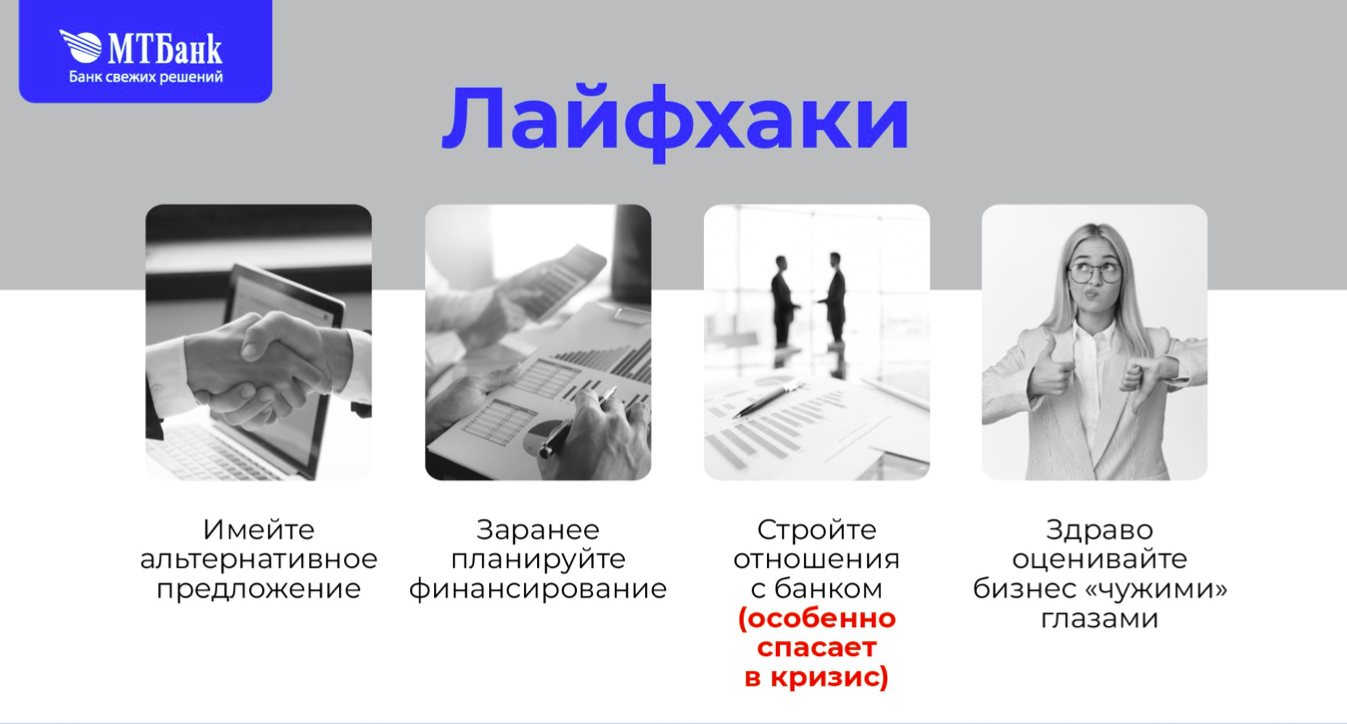 МТБанк
Банк свежих решений

Лайфхаки

Имейте альтернативное предложение

Заранее планируйте финансирование

Стройте отношения с банком (особенно спасает в кризис)

Здраво оценивайте бизнес «чужими» глазами